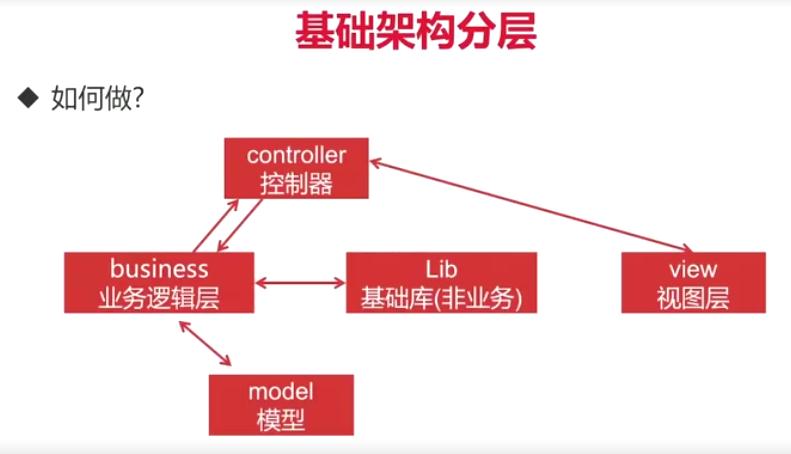 基础架构分层

◆ 如何做?

controller
控制器

business
业务逻辑层

Lib
基础库(非业务)

view
视图层

model
模型